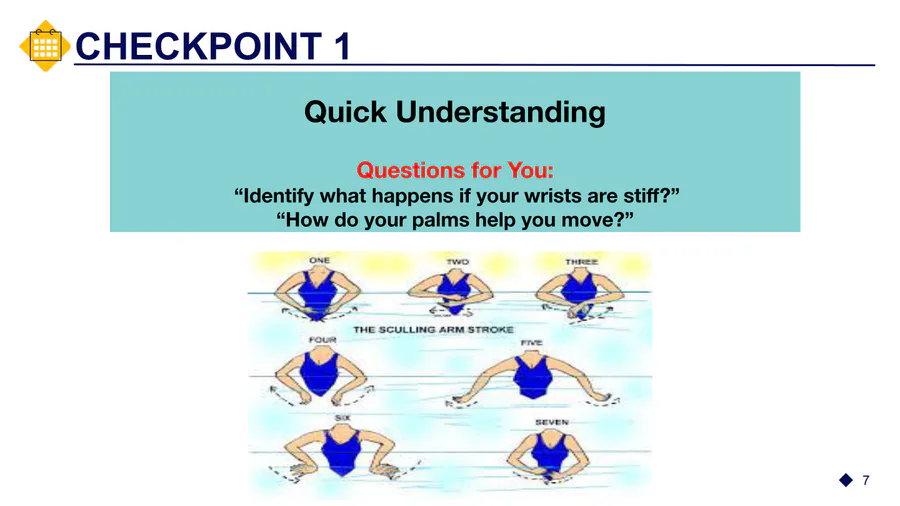 CHECKPOINT 1

Quick Understanding

Questions for You:
“Identify what happens if your wrists are stiff?”
“How do your palms help you move?”

ONE
TWO
THREE
THE SCULLING ARM STROKE
FOUR
FIVE
SIX
SEVEN

7